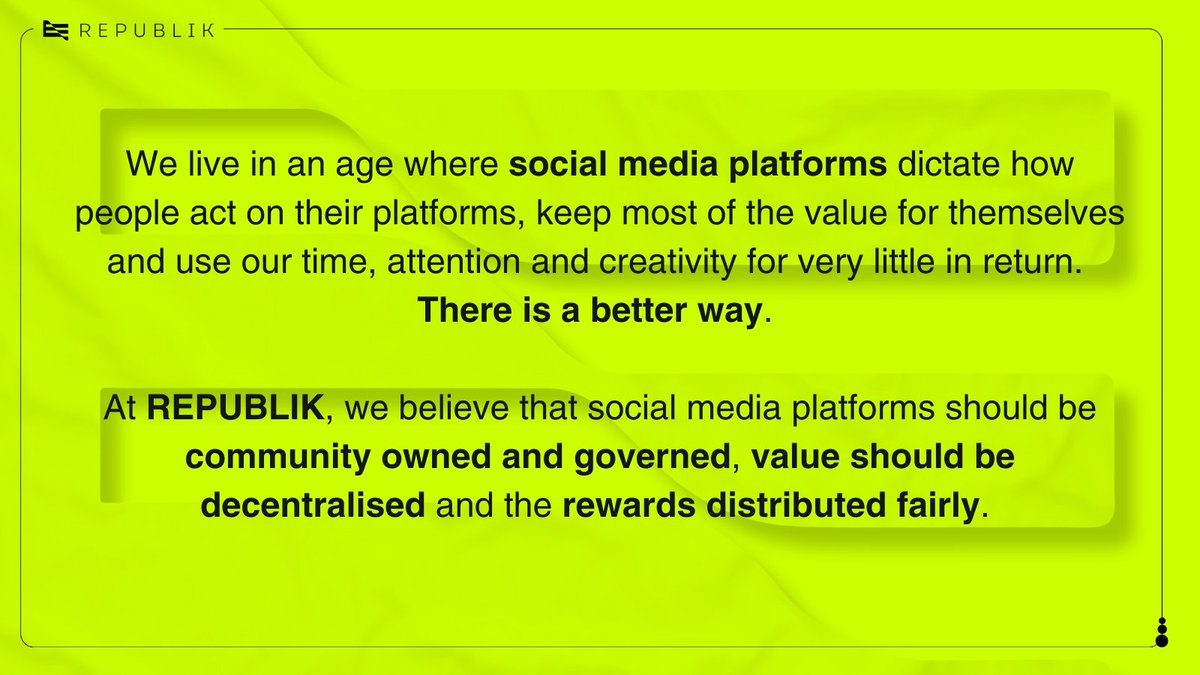 REPUBLIK

We live in an age where social media platforms dictate how people act on their platforms, keep most of the value for themselves and use our time, attention and creativity for very little in return. There is a better way.

At REPUBLIK, we believe that social media platforms should be community owned and governed, value should be decentralised and the rewards distributed fairly.